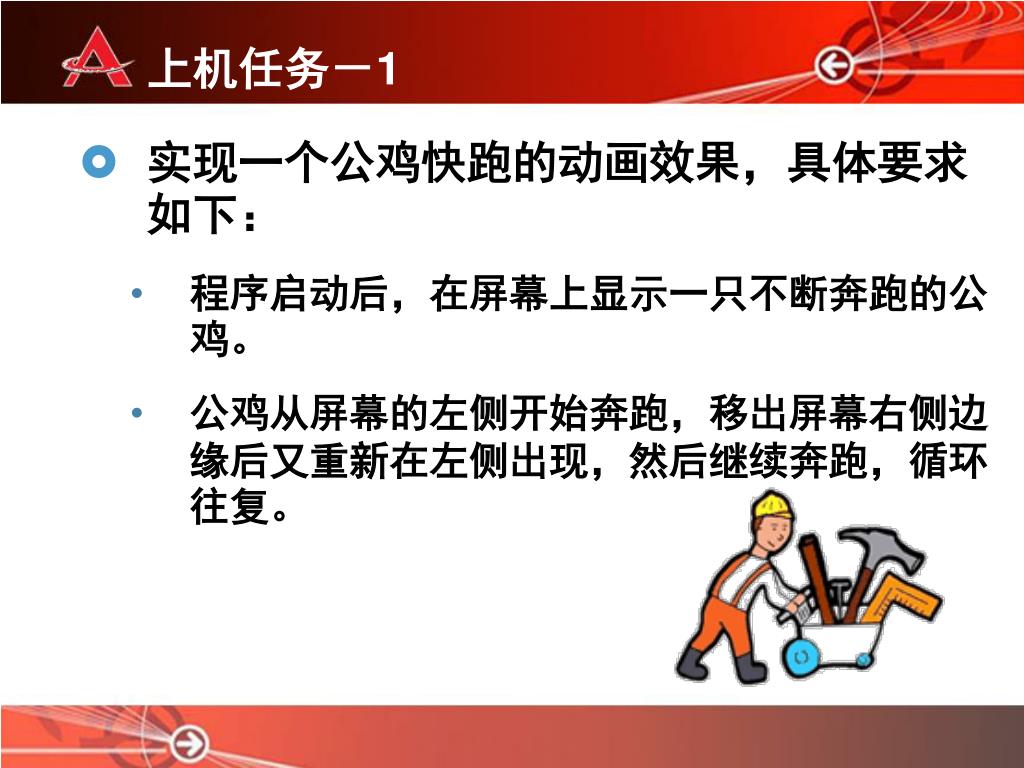 上机任务－1

实现一个公鸡快跑的动画效果，具体要求如下：

• 程序启动后，在屏幕上显示一只不断奔跑的公鸡。

• 公鸡从屏幕的左侧开始奔跑，移出屏幕右侧边缘后又重新在左侧出现，然后继续奔跑，循环往复。